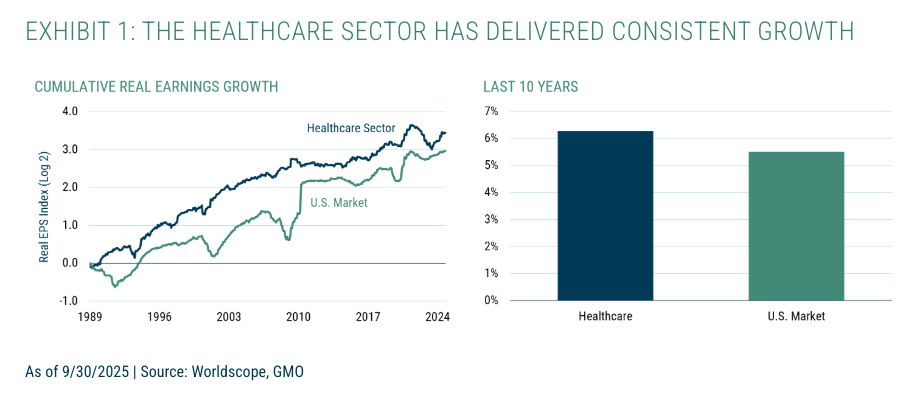 EXHIBIT 1: THE HEALTHCARE SECTOR HAS DELIVERED CONSISTENT GROWTH

CUMULATIVE REAL EARNINGS GROWTH

Real EPS Index (Log 2)

4.0
3.0
2.0
1.0
0.0
-1.0

Healthcare Sector
U.S. Market

1989 1996 2003 2010 2017 2024

LAST 10 YEARS

7%
6%
5%
4%
3%
2%
1%
0%

Healthcare
U.S. Market

As of 9/30/2025 | Source: Worldscope, GMO